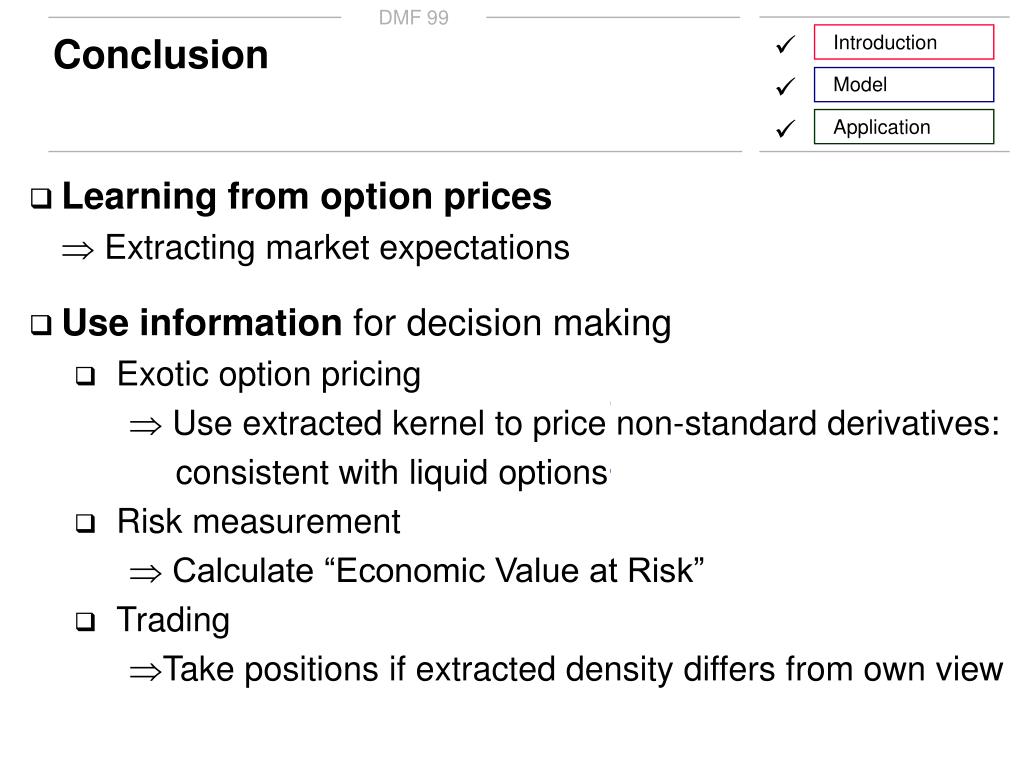 DMF 99

Conclusion

✓ Introduction
✓ Model
✓ Application

❑ Learning from option prices
$\Rightarrow$ Extracting market expectations

❑ Use information for decision making
❑ Exotic option pricing
$\Rightarrow$ Use extracted kernel to price non-standard derivatives: consistent with liquid options
❑ Risk measurement
$\Rightarrow$ Calculate “Economic Value at Risk”
❑ Trading
$\Rightarrow$Take positions if extracted density differs from own view